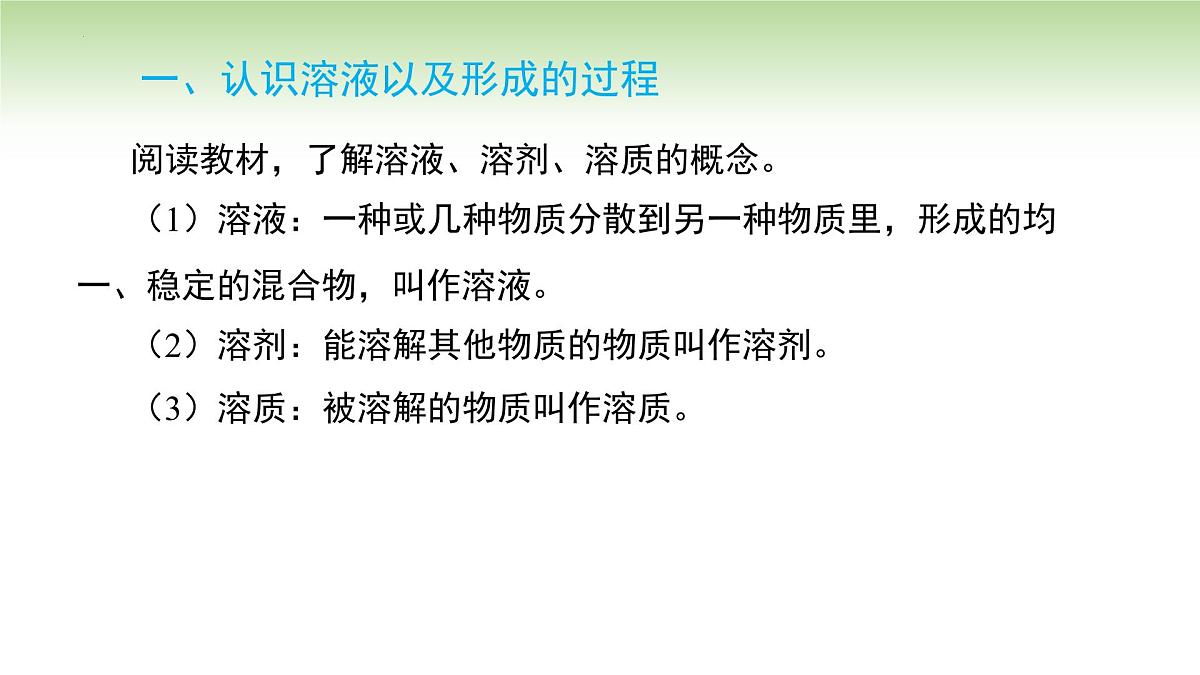 一、认识溶液以及形成的过程

阅读教材，了解溶液、溶剂、溶质的概念。

（1）溶液：一种或几种物质分散到另一种物质里，形成的均一、稳定的混合物，叫作溶液。

（2）溶剂：能溶解其他物质的物质叫作溶剂。

（3）溶质：被溶解的物质叫作溶质。